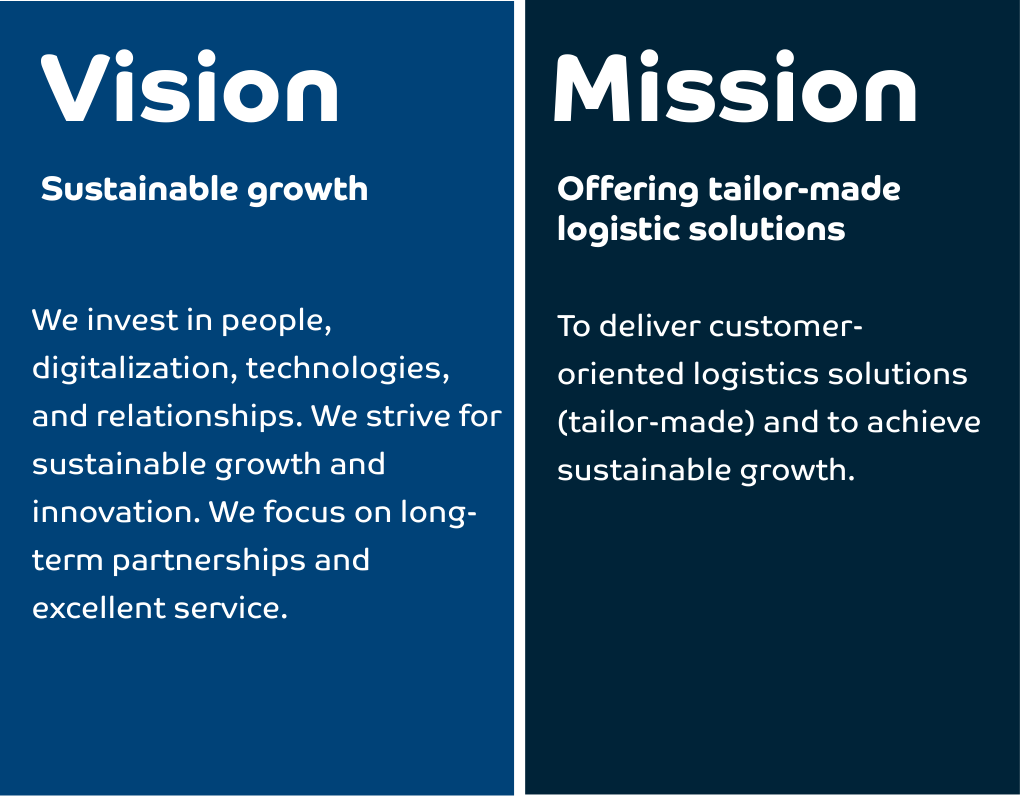 Vision

Sustainable growth

We invest in people, digitalization, technologies, and relationships. We strive for sustainable growth and innovation. We focus on long-term partnerships and excellent service.

Mission

Offering tailor-made logistic solutions

To deliver customer-oriented logistics solutions (tailor-made) and to achieve sustainable growth.